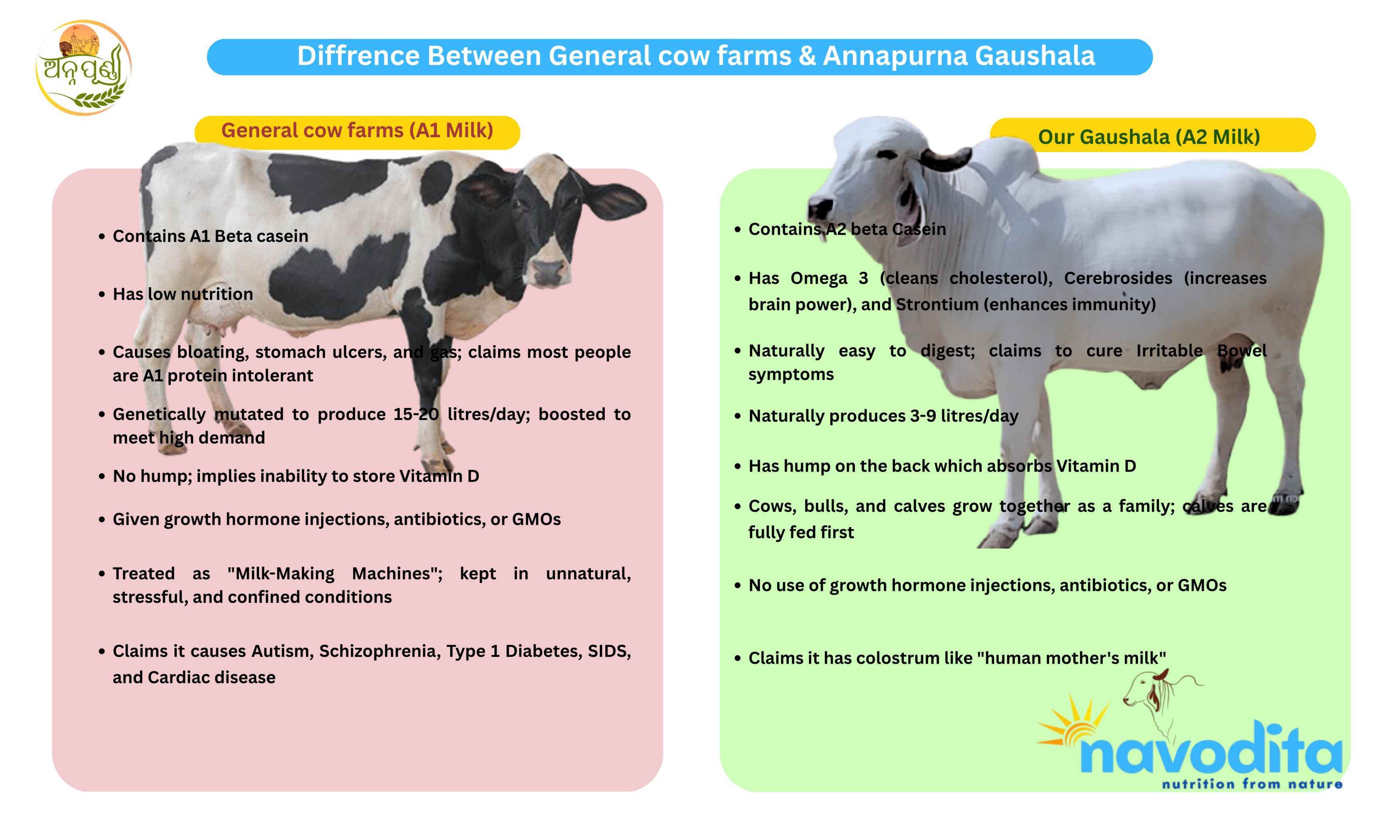 ଅନ୍ନପୂର୍ଣ୍ଣା

Diffrence Between General cow farms & Annapurna Gaushala

General cow farms (A1 Milk)

- Contains A1 Beta casein
- Has low nutrition
- Causes bloating, stomach ulcers, and gas; claims most people are A1 protein intolerant
- Genetically mutated to produce 15-20 litres/day; boosted to meet high demand
- No hump; implies inability to store Vitamin D
- Given growth hormone injections, antibiotics, or GMOs
- Treated as "Milk-Making Machines"; kept in unnatural, stressful, and confined conditions
- Claims it causes Autism, Schizophrenia, Type 1 Diabetes, SIDS, and Cardiac disease

Our Gaushala (A2 Milk)

- Contains A2 beta Casein
- Has Omega 3 (cleans cholesterol), Cerebrosides (increases brain power), and Strontium (enhances immunity)
- Naturally easy to digest; claims to cure Irritable Bowel symptoms
- Naturally produces 3-9 litres/day
- Has hump on the back which absorbs Vitamin D
- Cows, bulls, and calves grow together as a family; calves are fully fed first
- No use of growth hormone injections, antibiotics, or GMOs
- Claims it has colostrum like "human mother's milk"

navodita
nutrition from nature